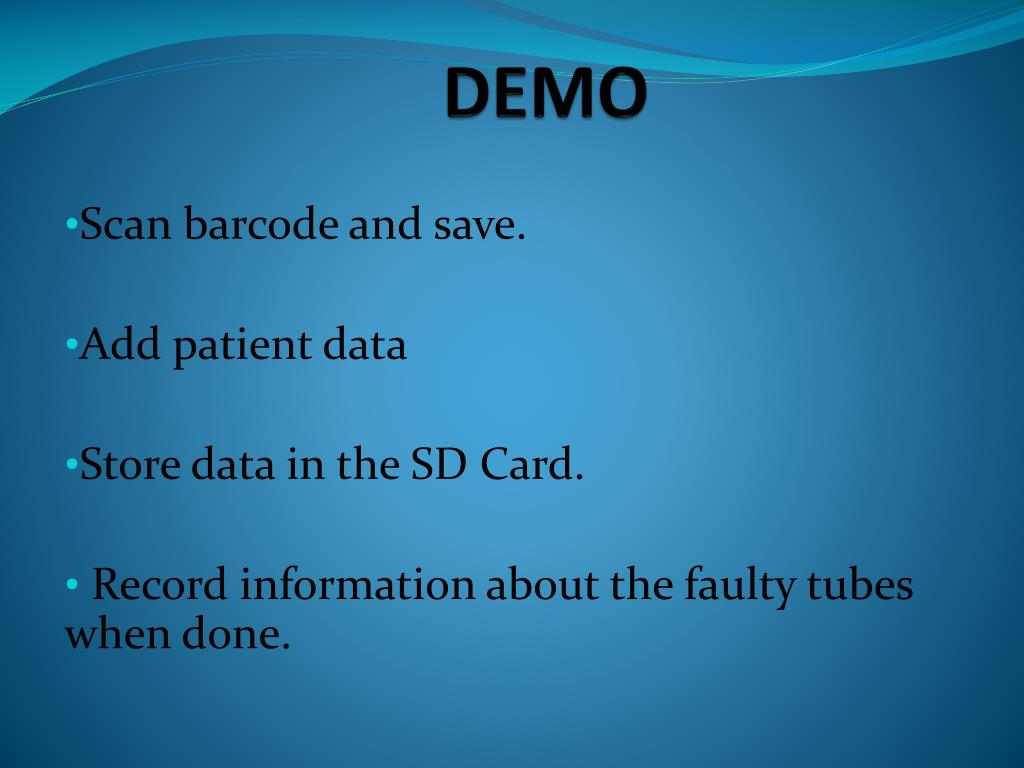 DEMO

•Scan barcode and save.

•Add patient data

•Store data in the SD Card.

• Record information about the faulty tubes when done.